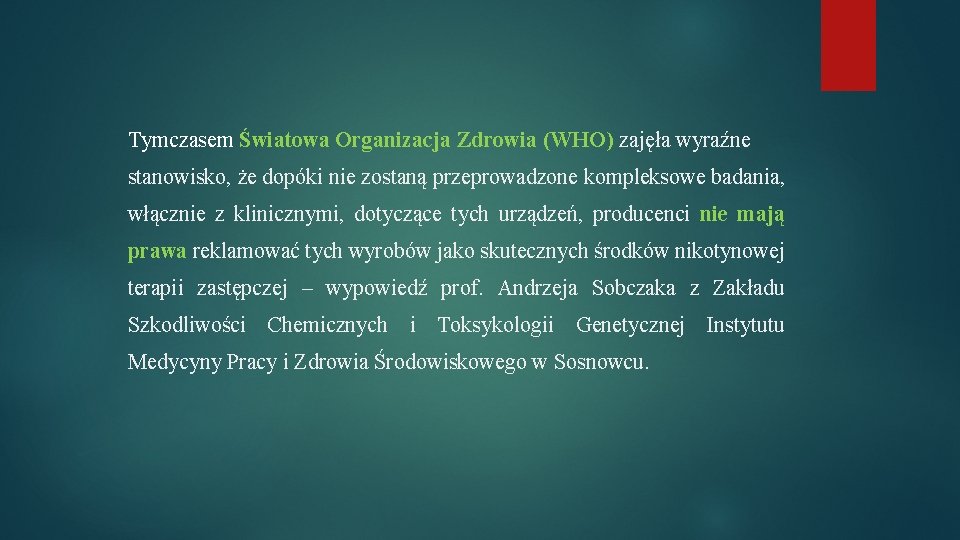 Tymczasem Światowa Organizacja Zdrowia (WHO) zajęła wyraźne stanowisko, że dopóki nie zostaną przeprowadzone kompleksowe badania, włącznie z klinicznymi, dotyczące tych urządzeń, producenci nie mają prawa reklamować tych wyrobów jako skutecznych środków nikotynowej terapii zastępczej – wypowiedź prof. Andrzeja Sobczaka z Zakładu Szkodliwości Chemicznych i Toksykologii Genetycznej Instytutu Medycyny Pracy i Zdrowia Środowiskowego w Sosnowcu.